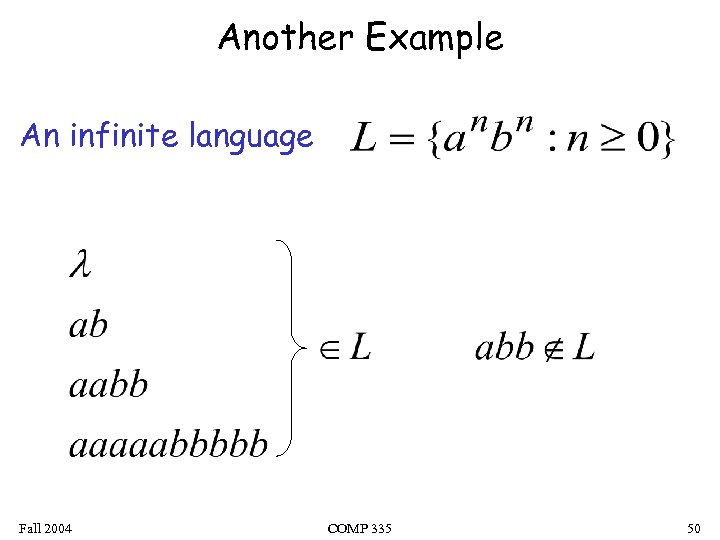 Another Example

An infinite language $L = \{a^n b^n : n \geq 0\}$

$\lambda$
$ab$
$aabb$
$aaaaabbbbb$
$\in L$

$abb \notin L$

Fall 2004 COMP 335 50